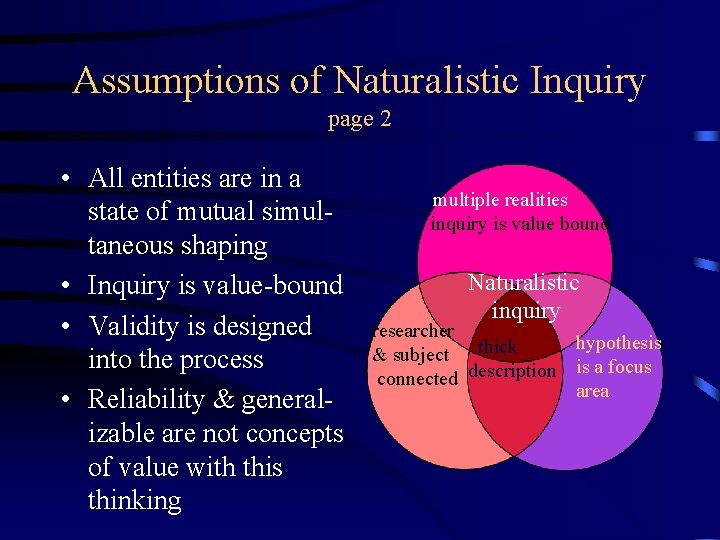 Assumptions of Naturalistic Inquiry
page 2

• All entities are in a state of mutual simultaneous shaping
• Inquiry is value-bound
• Validity is designed into the process
• Reliability & generalizable are not concepts of value with this thinking

multiple realities
inquiry is value bound

Naturalistic inquiry

researcher & subject connected

thick description

hypothesis is a focus area